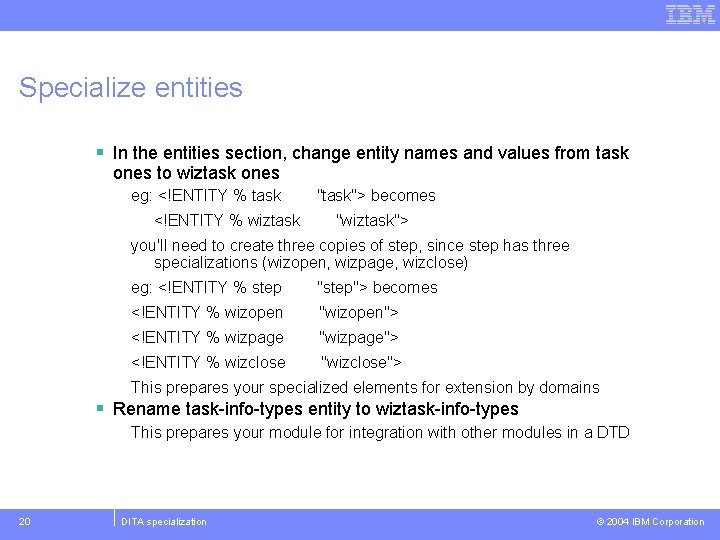 IBM

Specialize entities

▪ In the entities section, change entity names and values from task ones to wiztask ones

eg: <!ENTITY % task "task"> becomes

<!ENTITY % wiztask "wiztask">

you'll need to create three copies of step, since step has three specializations (wizopen, wizpage, wizclose)

eg: <!ENTITY % step "step"> becomes

<!ENTITY % wizopen "wizopen">

<!ENTITY % wizpage "wizpage">

<!ENTITY % wizclose "wizclose">

This prepares your specialized elements for extension by domains

▪ Rename task-info-types entity to wiztask-info-types

This prepares your module for integration with other modules in a DTD

20 DITA specialization © 2004 IBM Corporation